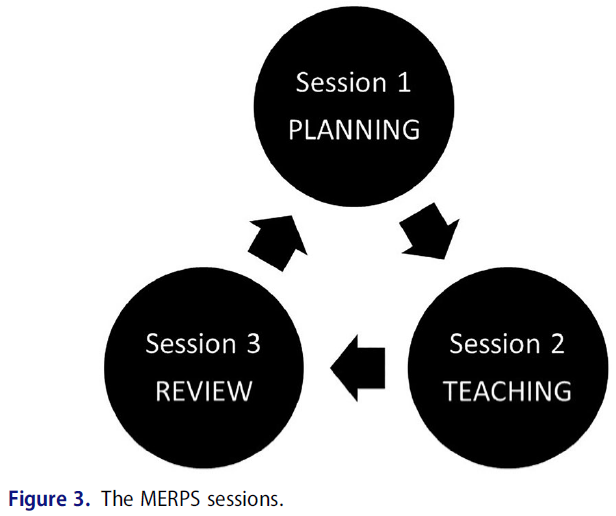 Session 1
PLANNING

Session 2
TEACHING

Session 3
REVIEW

Figure 3. The MERPS sessions.